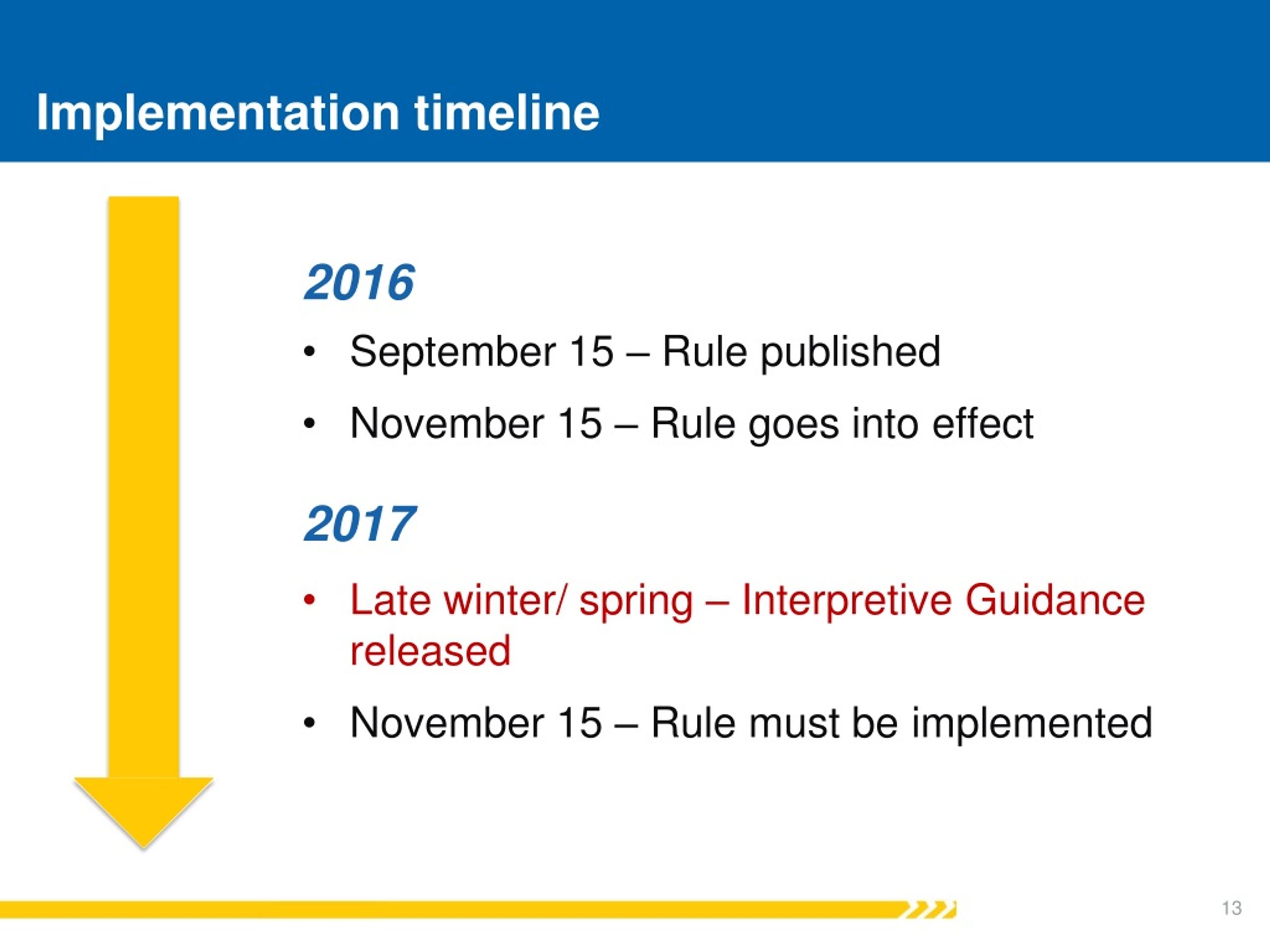 Implementation timeline

2016

• September 15 – Rule published

• November 15 – Rule goes into effect

2017

• Late winter/ spring – Interpretive Guidance released

• November 15 – Rule must be implemented

13